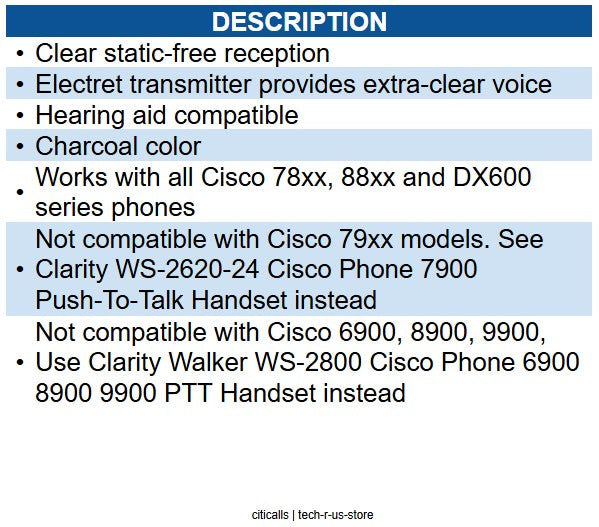 DESCRIPTION

• Clear static-free reception
• Electret transmitter provides extra-clear voice
• Hearing aid compatible
• Charcoal color
• Works with all Cisco 78xx, 88xx and DX600 series phones
• Not compatible with Cisco 79xx models. See Clarity WS-2620-24 Cisco Phone 7900 Push-To-Talk Handset instead
• Not compatible with Cisco 6900, 8900, 9900, Use Clarity Walker WS-2800 Cisco Phone 6900 8900 9900 PTT Handset instead

citicalls | tech-r-us-store